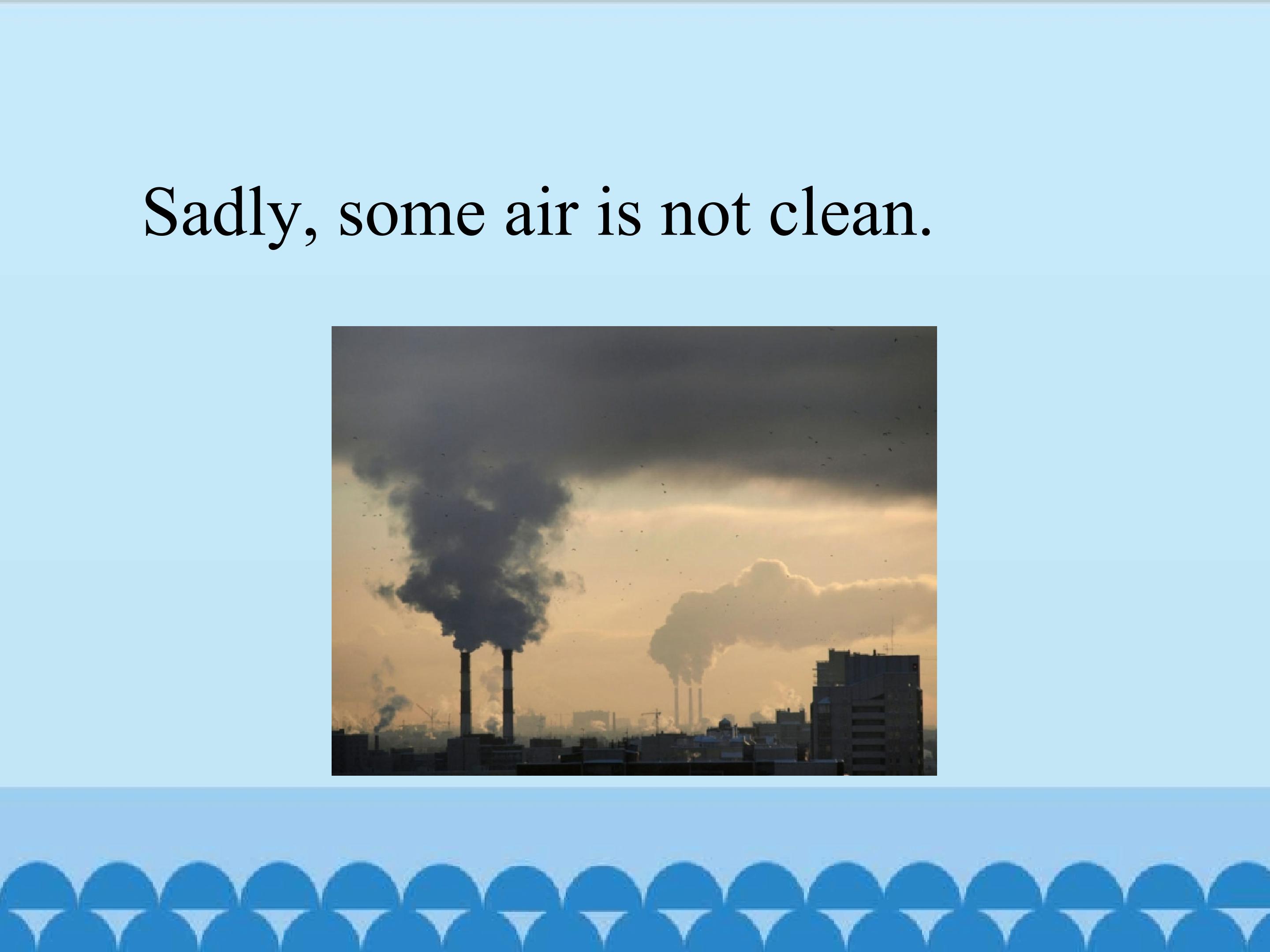 Sadly, some air is not clean.